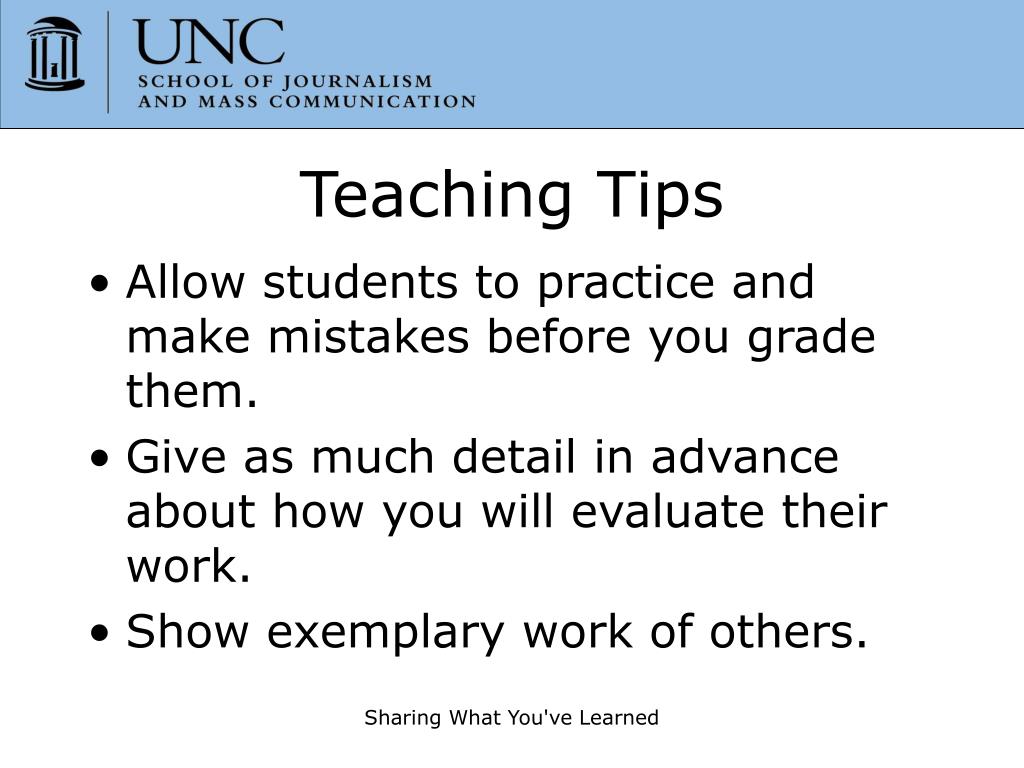 UNC
SCHOOL OF JOURNALISM
AND MASS COMMUNICATION

Teaching Tips

• Allow students to practice and make mistakes before you grade them.
• Give as much detail in advance about how you will evaluate their work.
• Show exemplary work of others.

Sharing What You've Learned